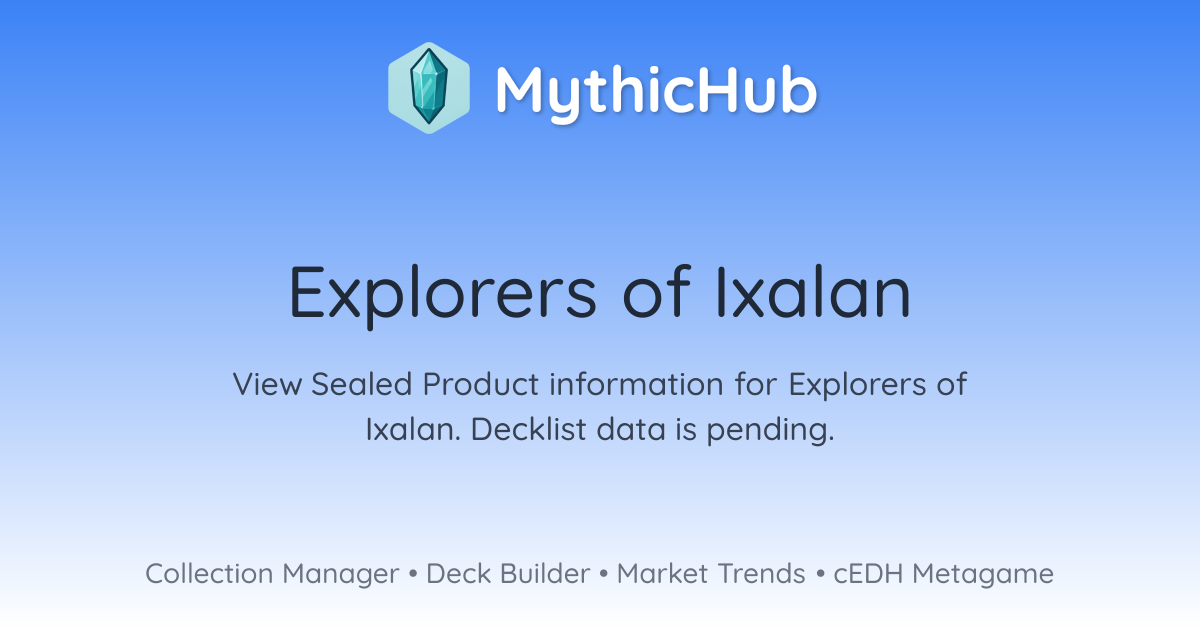 MythicHub

Explorers of Ixalan

View Sealed Product information for Explorers of Ixalan. Decklist data is pending.

Collection Manager • Deck Builder • Market Trends • cEDH Metagame